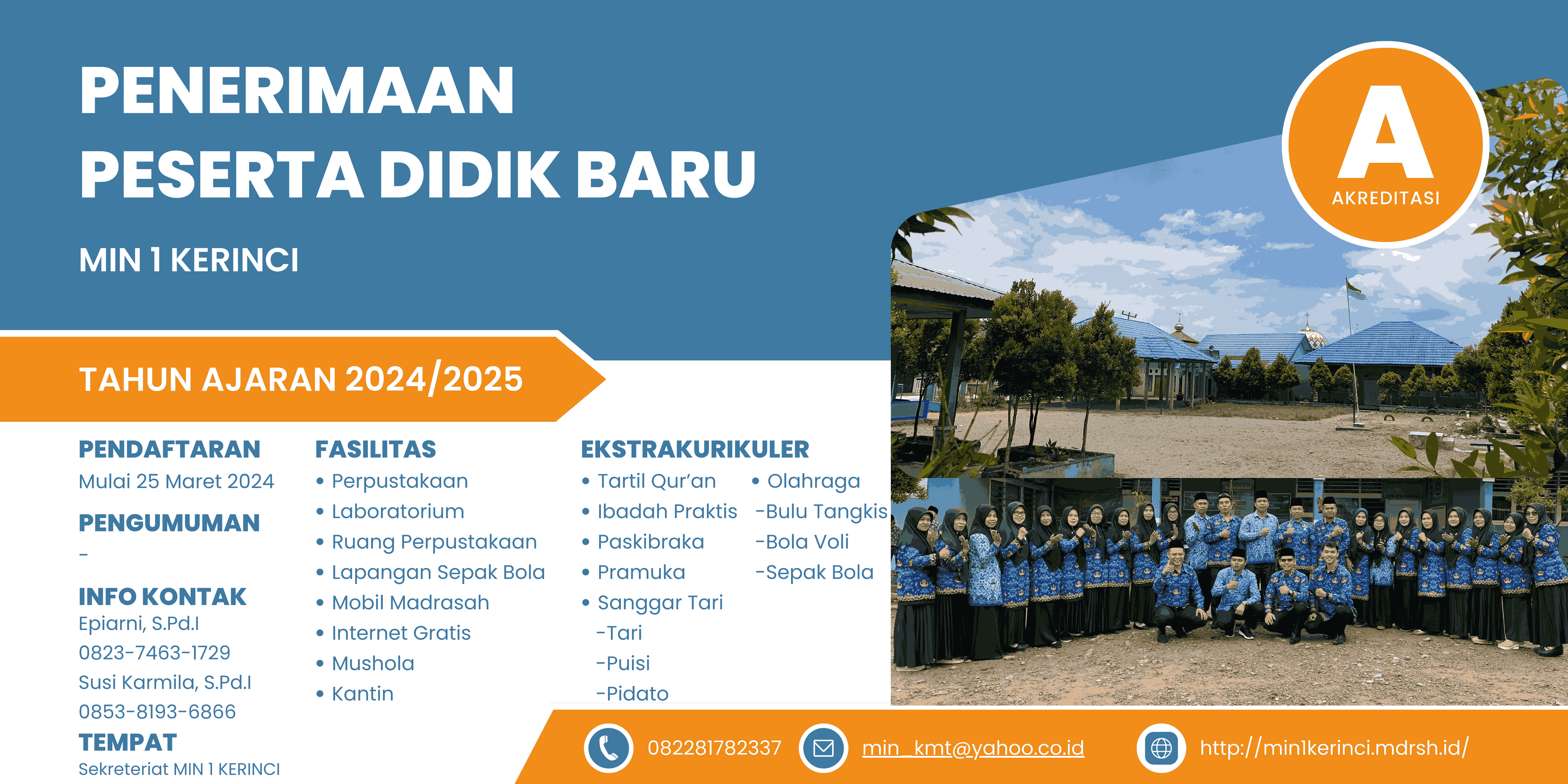 PENERIMAAN
PESERTA DIDIK BARU

MIN 1 KERINCI

A
AKREDITASI

TAHUN AJARAN 2024/2025

PENDAFTARAN
Mulai 25 Maret 2024

PENGUMUMAN
-

INFO KONTAK
Epiarni, S.Pd.I
0823-7463-1729
Susi Karmila, S.Pd.I
0853-8193-6866

TEMPAT
Sekreteriat MIN 1 KERINCI

FASILITAS
• Perpustakaan
• Laboratorium
• Ruang Perpustakaan
• Lapangan Sepak Bola
• Mobil Madrasah
• Internet Gratis
• Mushola
• Kantin

EKSTRAKURIKULER
• Tartil Qur'an
• Ibadah Praktis
• Paskibraka
• Pramuka
• Sanggar Tari
-Tari
-Puisi
-Pidato

• Olahraga
-Bulu Tangkis
-Bola Voli
-Sepak Bola

082281782337
min_kmt@yahoo.co.id
http://min1kerinci.mdrsh.id/